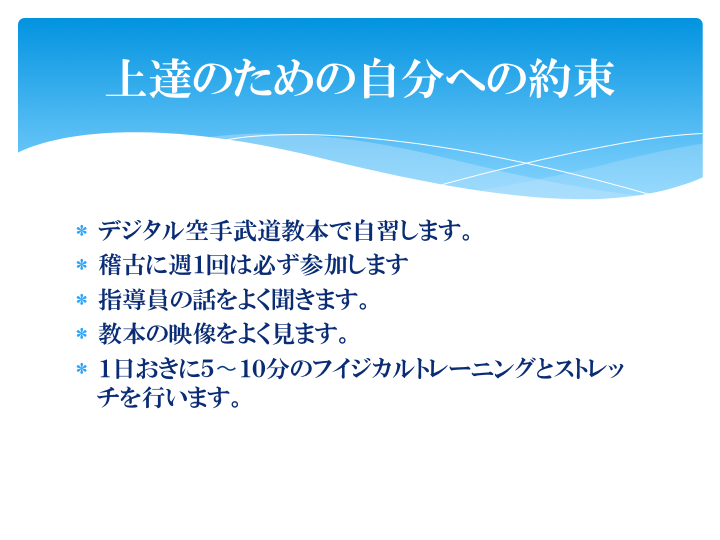 上達のための自分への約束

* デジタル空手武道教本で自習します。
* 稽古に週1回は必ず参加します
* 指導員の話をよく聞きます。
* 教本の映像をよく見ます。
* 1日おきに5～10分のフイジカルトレーニングとストレッチを行います。